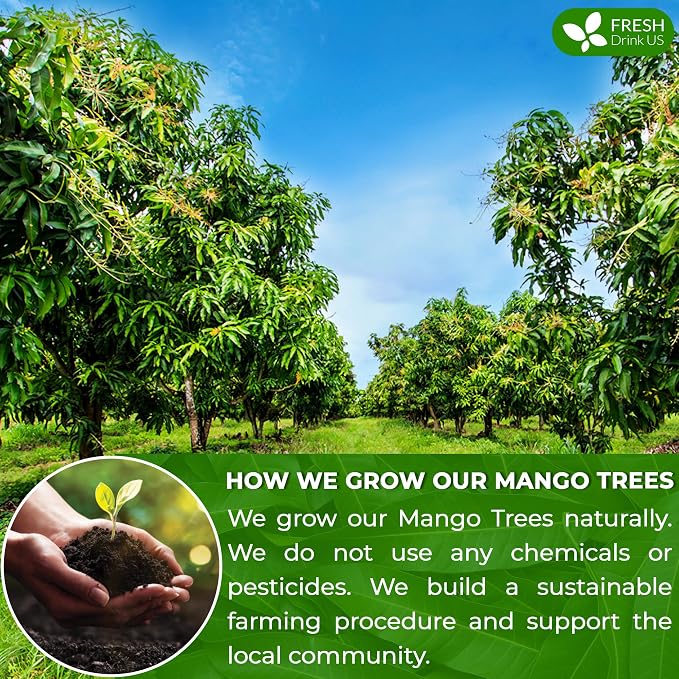 FRESH
Drink US

HOW WE GROW OUR MANGO TREES

We grow our Mango Trees naturally. We do not use any chemicals or pesticides. We build a sustainable farming procedure and support the local community.